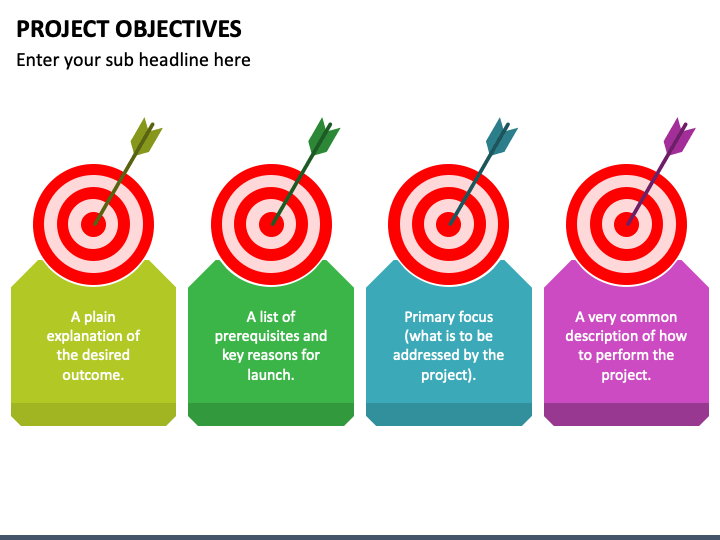 PROJECT OBJECTIVES

Enter your sub headline here

A plain explanation of the desired outcome.

A list of prerequisites and key reasons for launch.

Primary focus (what is to be addressed by the project).

A very common description of how to perform the project.